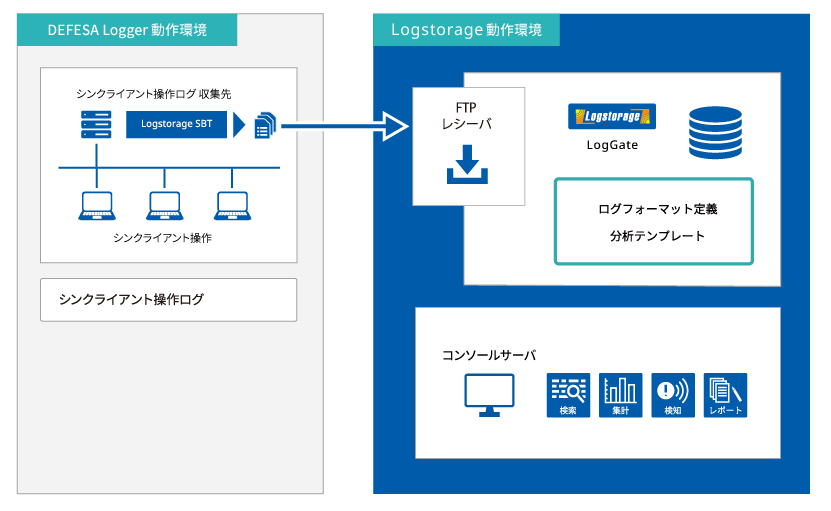 DEFESA Logger 動作環境

シンクライアント操作ログ 収集先

Logstorage SBT

シンクライアント操作

シンクライアント操作ログ

Logstorage 動作環境

FTP
レシーバ

Logstorage

LogGate

ログフォーマット定義

分析テンプレート

コンソールサーバ

検索

集計

検知

レポート